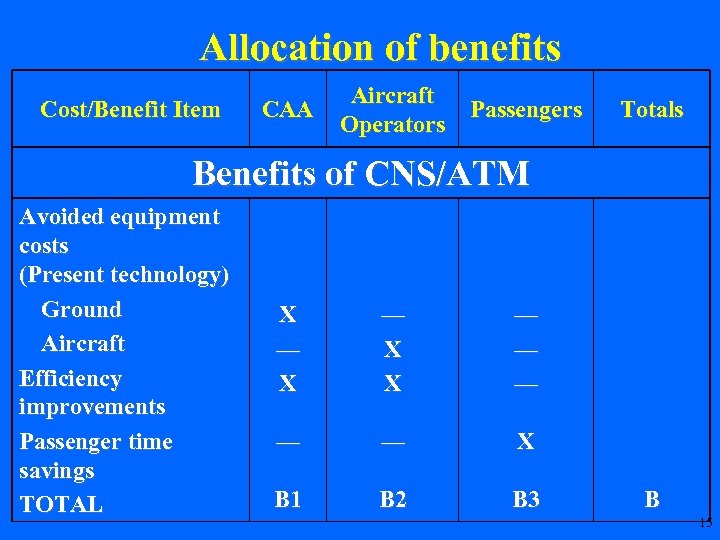 Allocation of benefits

| Cost/Benefit Item | CAA | Aircraft Operators | Passengers | Totals |
|---|---|---|---|---|
| Benefits of CNS/ATM | | | | |
| Avoided equipment costs (Present technology) | | | | |
| Ground | X | — | — | |
| Aircraft | — | X | — | |
| Efficiency improvements | X | X | — | |
| Passenger time savings | — | — | X | |
| TOTAL | B1 | B2 | B3 | B |

15